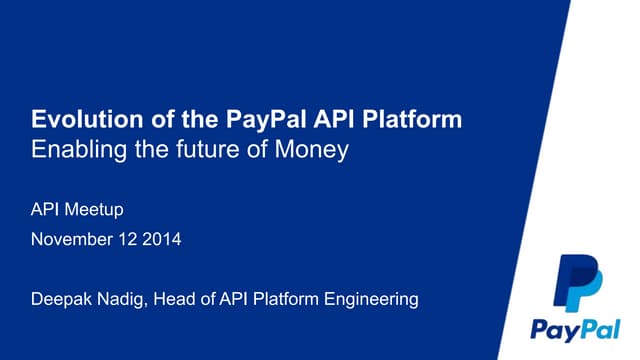 Evolution of the PayPal API Platform
Enabling the future of Money

API Meetup

November 12 2014

Deepak Nadig, Head of API Platform Engineering

PayPal